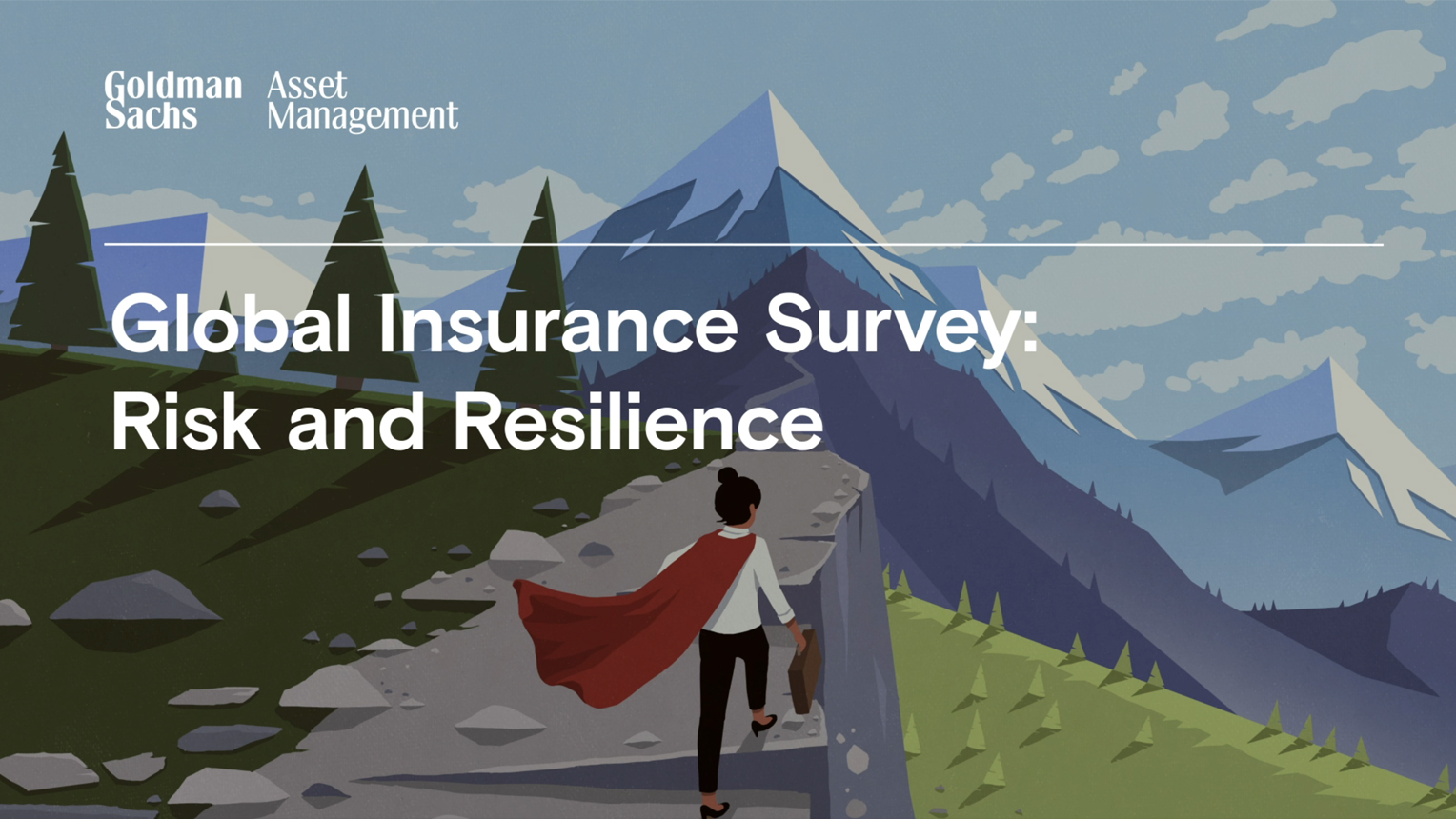 Goldman Sachs Asset Management

Global Insurance Survey: Risk and Resilience